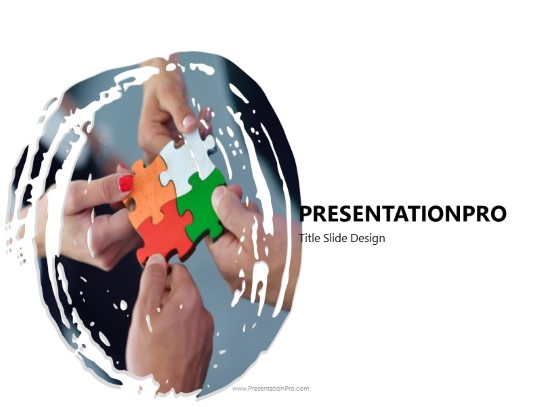 PRESENTATIONPRO
Title Slide Design

www.PresentationPro.com